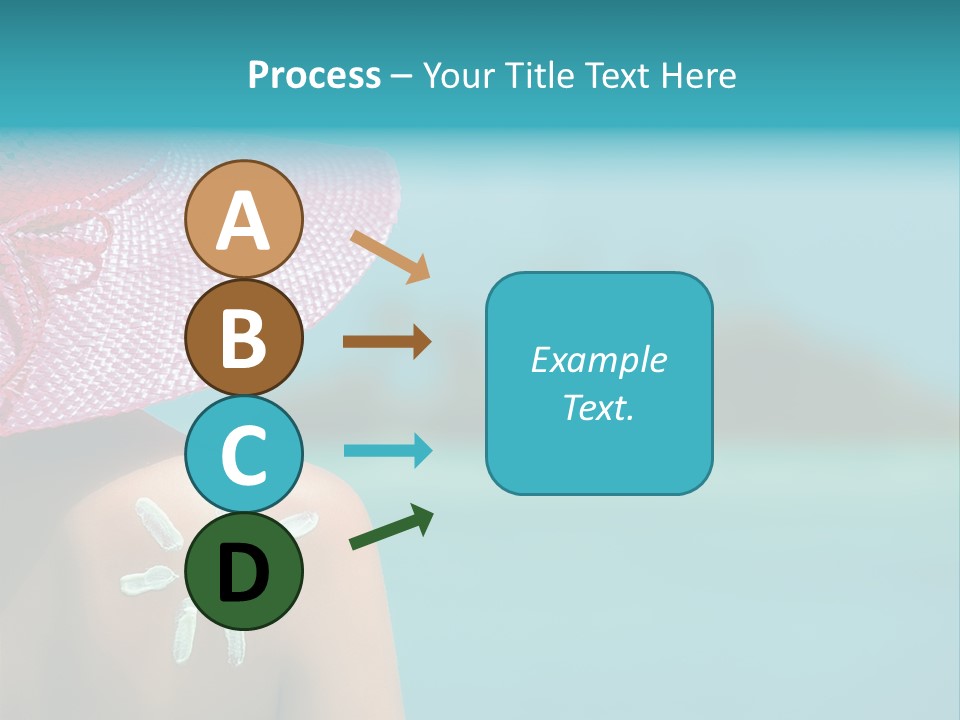 Process – Your Title Text Here

A

B

C

D

Example Text.